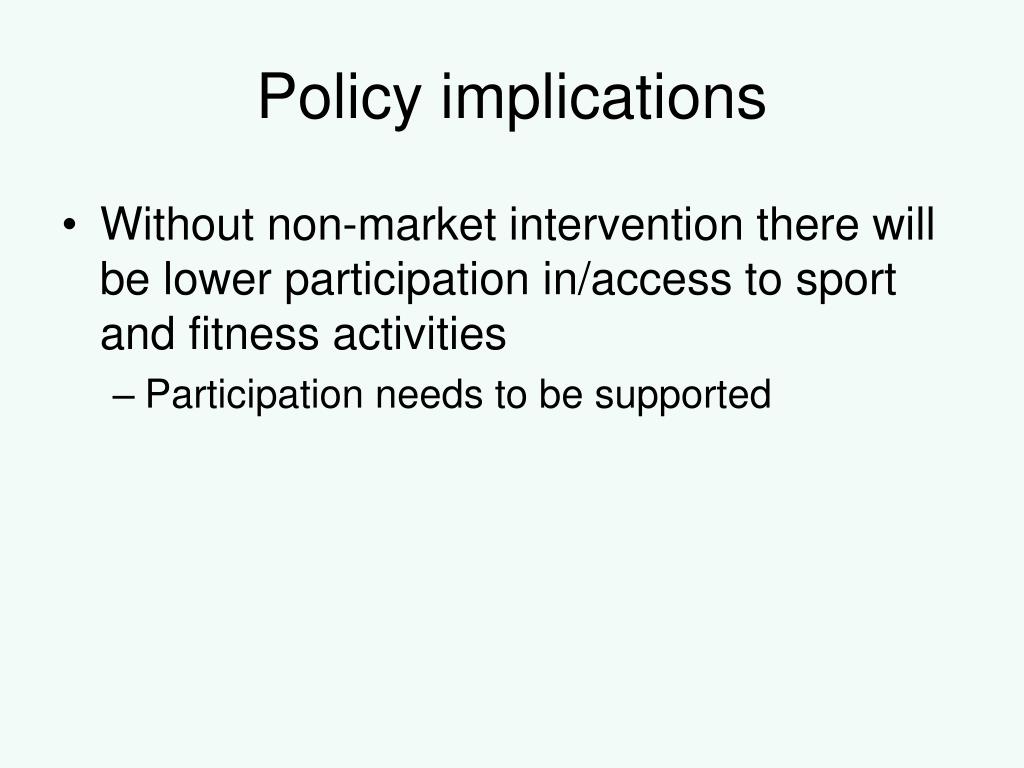 Policy implications

• Without non-market intervention there will be lower participation in/access to sport and fitness activities
– Participation needs to be supported